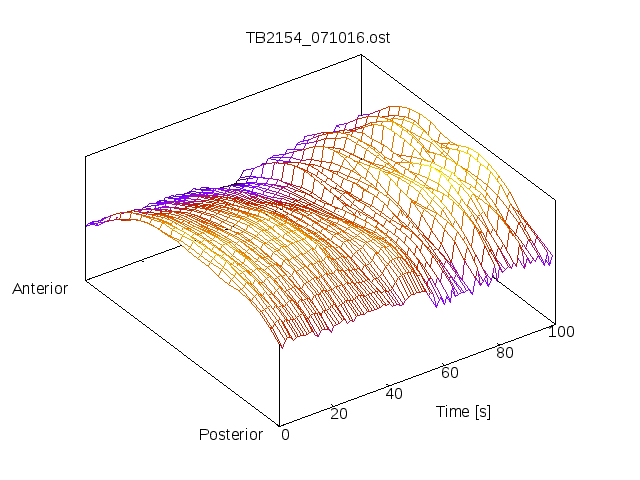 TB2154_071016.ost

Anterior

Posterior

0
20
40
60
80
100

Time [s]